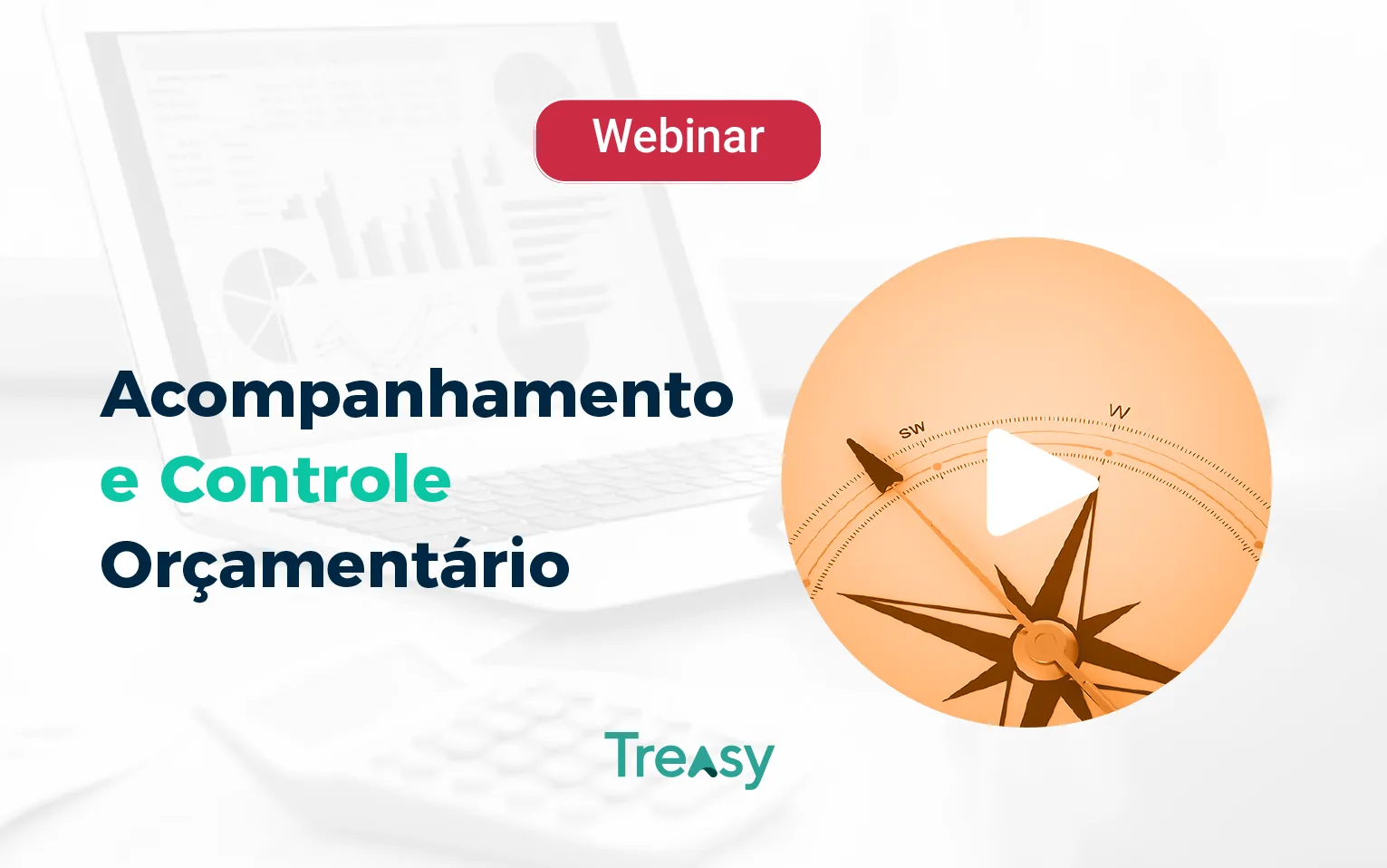 Webinar

Acompanhamento e Controle Orçamentário

SW
W

Treasy